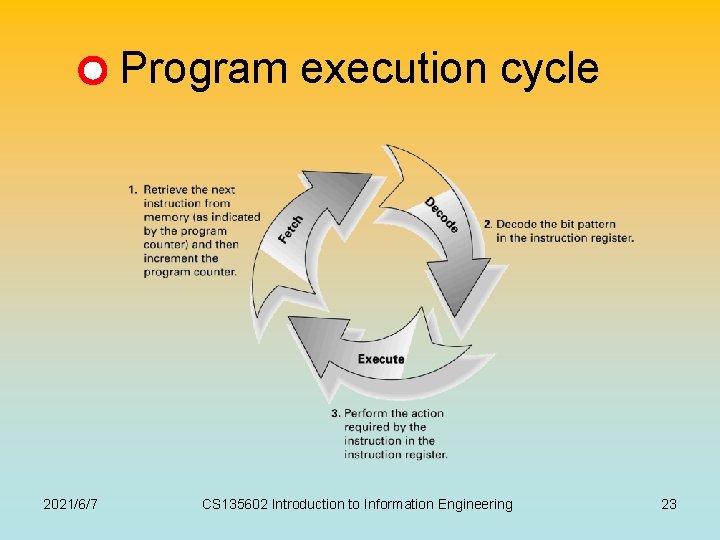 Program execution cycle

1. Retrieve the next instruction from memory (as indicated by the program counter) and then increment the program counter.

Fetch

Decode

2. Decode the bit pattern in the instruction register.

Execute

3. Perform the action required by the instruction in the instruction register.

2021/6/7

CS135602 Introduction to Information Engineering

23